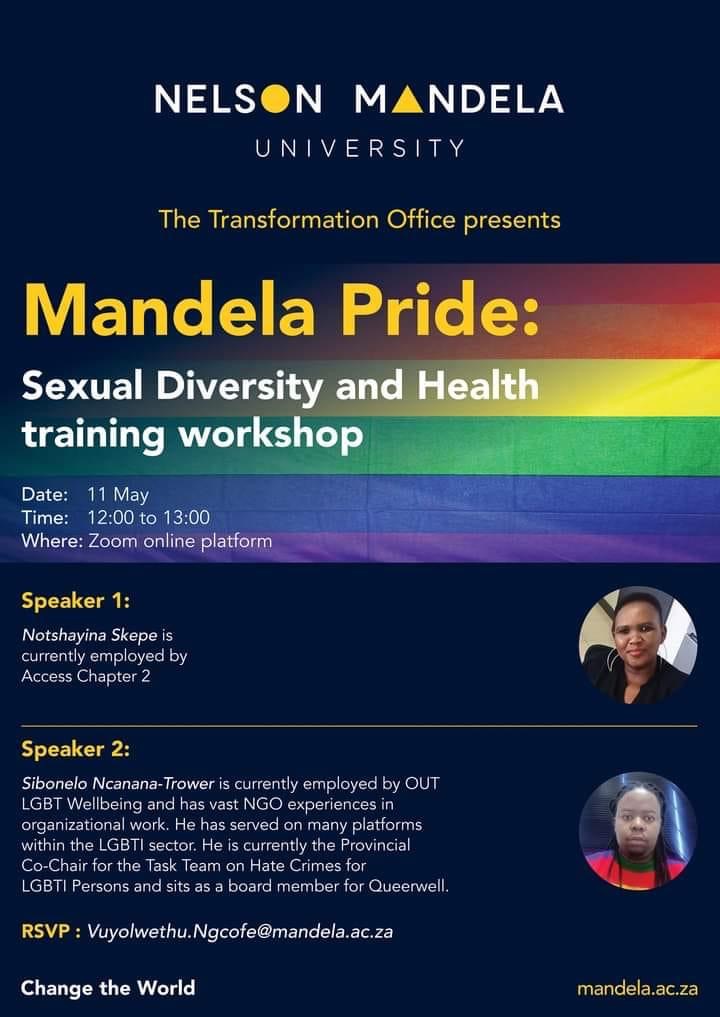 NELSON MANDELA
UNIVERSITY

The Transformation Office presents

Mandela Pride:
Sexual Diversity and Health training workshop

Date: 11 May
Time: 12:00 to 13:00
Where: Zoom online platform

Speaker 1:

Notshayina Skepe is currently employed by Access Chapter 2

Speaker 2:

Sibonelo Ncanana-Trower is currently employed by OUT LGBT Wellbeing and has vast NGO experiences in organizational work. He has served on many platforms within the LGBTI sector. He is currently the Provincial Co-Chair for the Task Team on Hate Crimes for LGBTI Persons and sits as a board member for Queerwell.

RSVP : Vuyolwethu.Ngcofe@mandela.ac.za

Change the World

mandela.ac.za